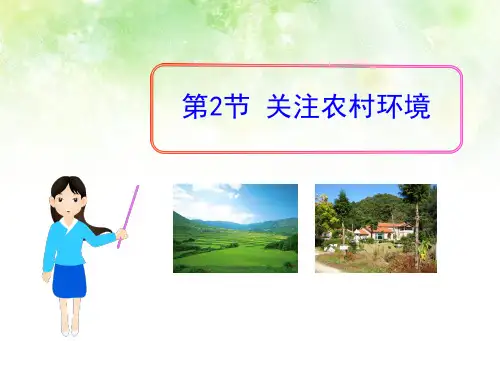 第2节 关注农村环境